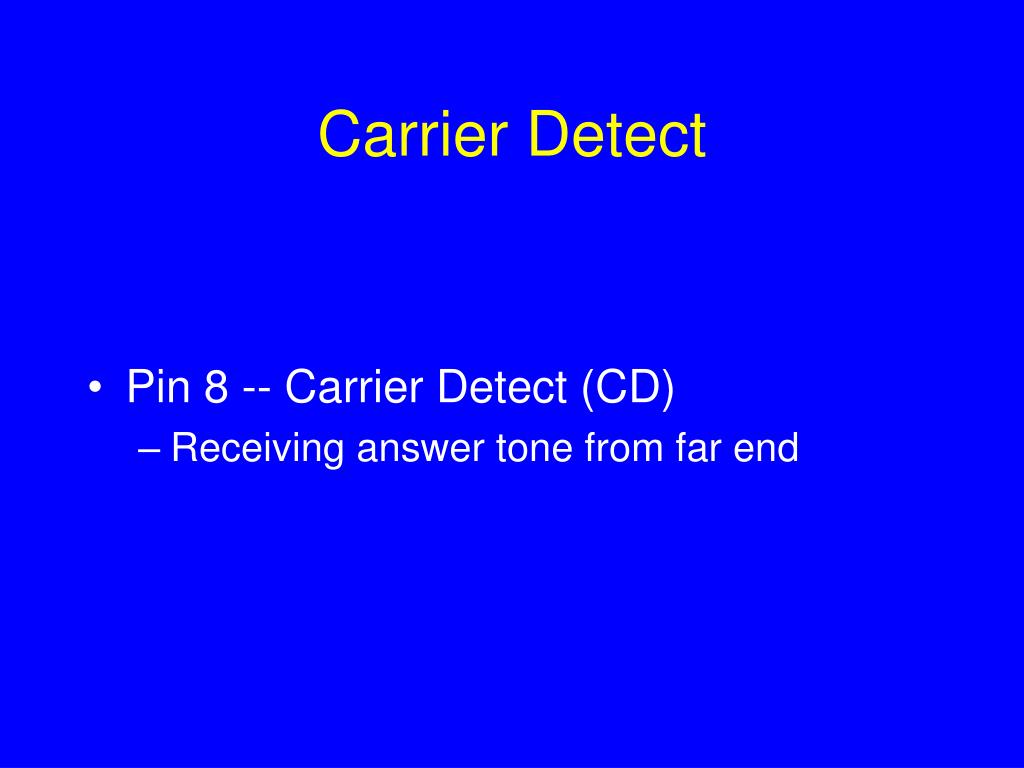 Carrier Detect

• Pin 8 -- Carrier Detect (CD)
– Receiving answer tone from far end